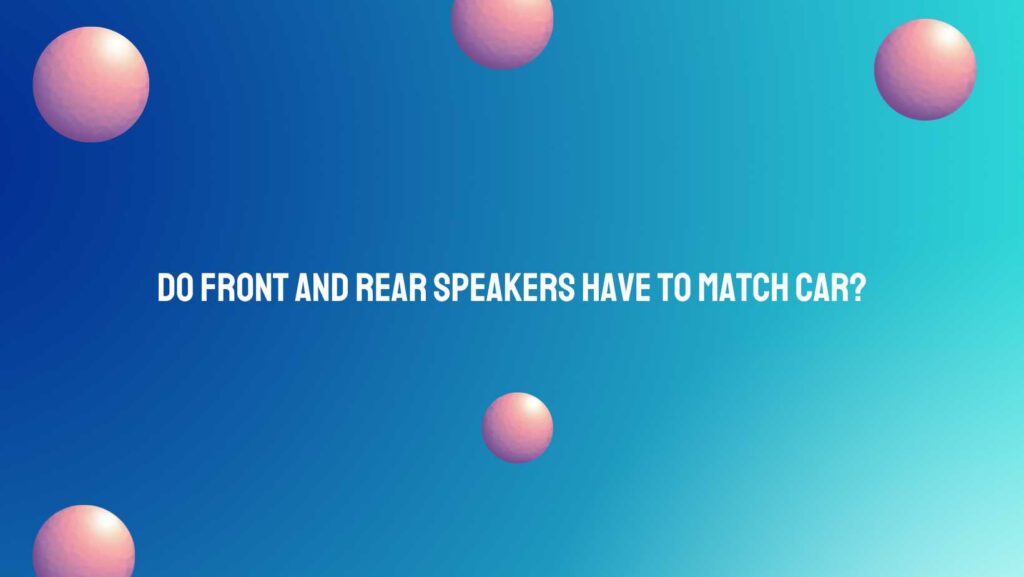 DO FRONT AND REAR SPEAKERS HAVE TO MATCH CAR?